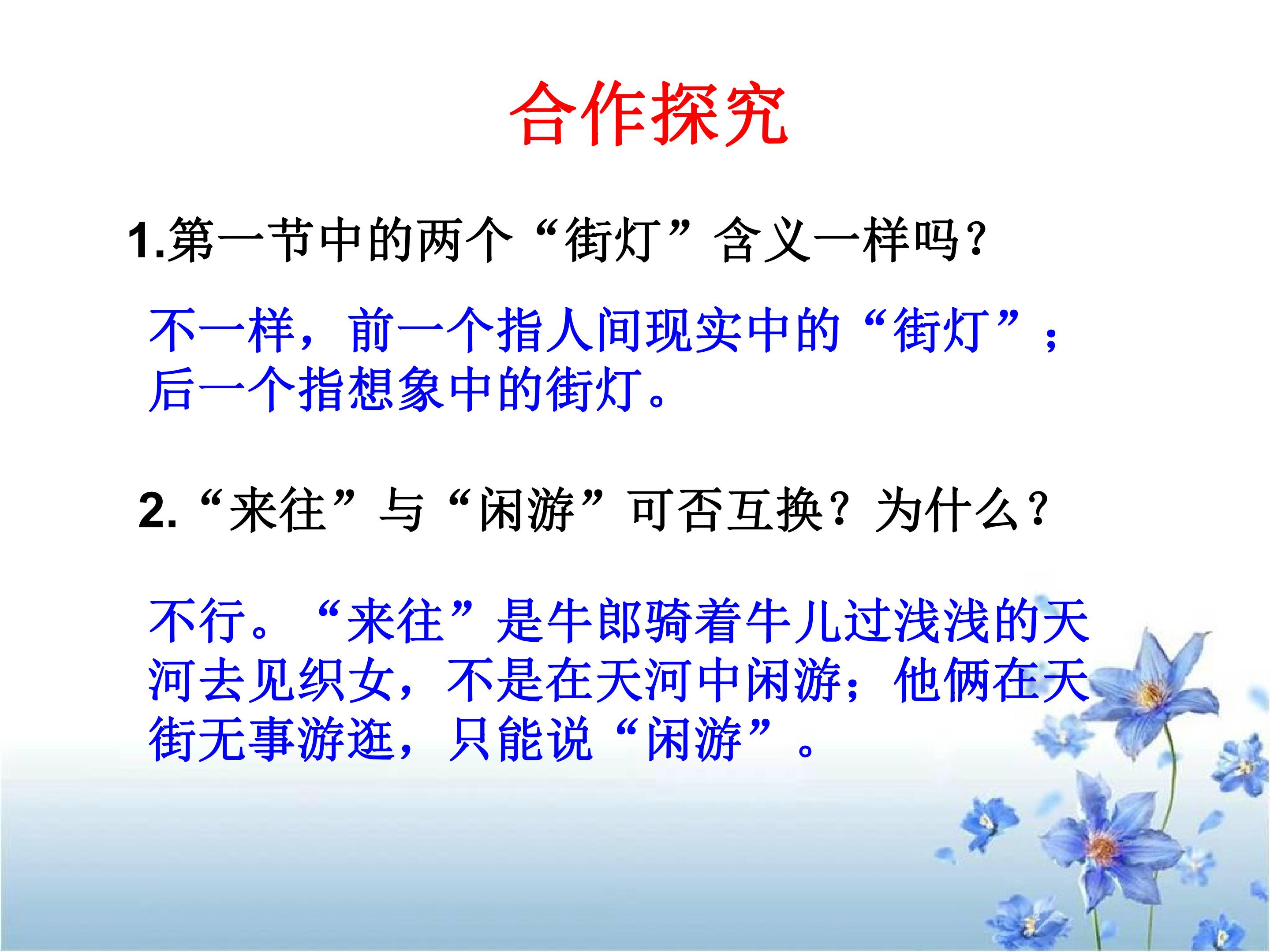 合作探究

1.第一节中的两个“街灯”含义一样吗？

不一样，前一个指人间现实中的“街灯”；后一个指想象中的街灯。

2.“来往”与“闲游”可否互换？为什么？

不行。“来往”是牛郎骑着牛儿过浅浅的天河去见织女，不是在天河中闲游；他俩在天街无事游逛，只能说“闲游”。